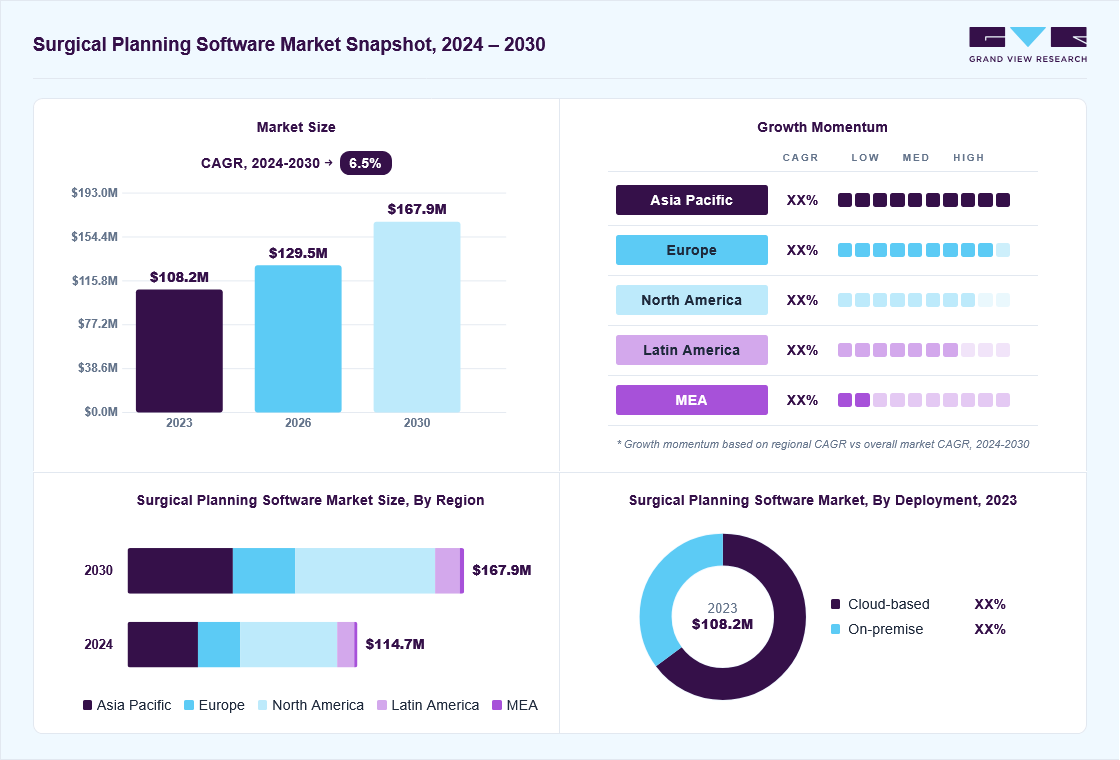 Surgical Planning Software Market Snapshot, 2024 – 2030

GRAND VIEW RESEARCH

Market Size

CAGR, 2024-2030 → 6.5%

$193.0M
$154.4M
$115.8M
$77.2M
$38.6M
$0.0M

$108.2M
$129.5M
$167.9M

2023
2026
2030

Growth Momentum

CAGR LOW MED HIGH

Asia Pacific XX%
Europe XX%
North America XX%
Latin America XX%
MEA XX%

* Growth momentum based on regional CAGR vs overall market CAGR, 2024-2030

Surgical Planning Software Market Size, By Region

2030 $167.9M
2024 $114.7M

Asia Pacific Europe North America Latin America MEA

Surgical Planning Software Market, By Deployment, 2023

2023
$108.2M

Cloud-based XX%
On-premise XX%